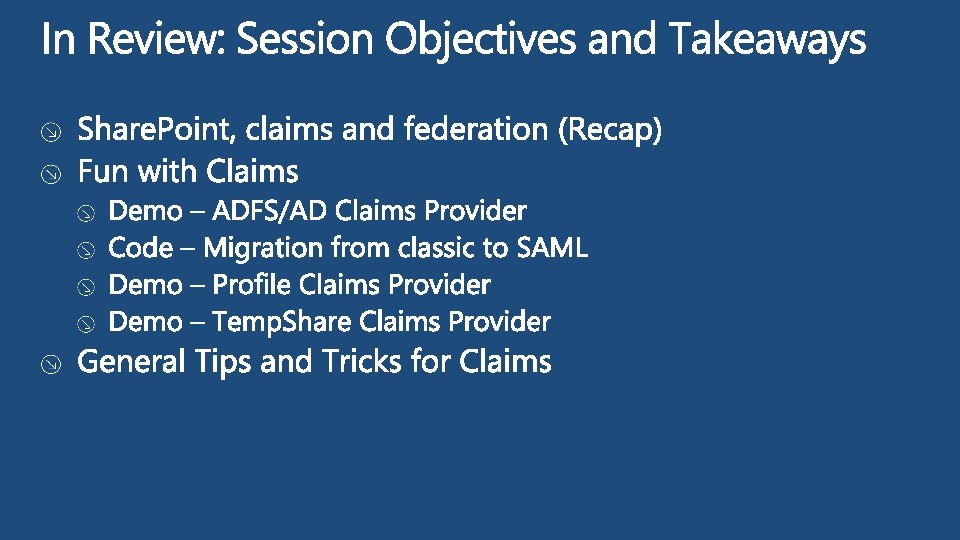 In Review: Session Objectives and Takeaways

SharePoint, claims and federation (Recap)
Fun with Claims
Demo – ADFS/AD Claims Provider
Code – Migration from classic to SAML
Demo – Profile Claims Provider
Demo – TempShare Claims Provider
General Tips and Tricks for Claims